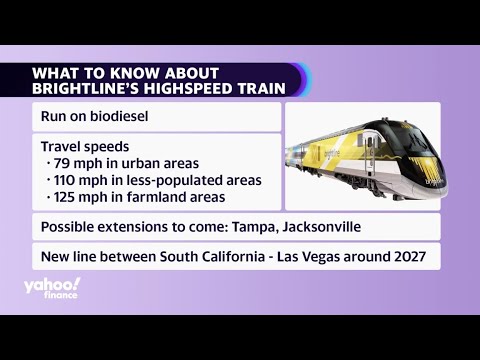 WHAT TO KNOW ABOUT BRIGHTLINE'S HIGHSPEED TRAIN

Run on biodiesel

Travel speeds
· 79 mph in urban areas
· 110 mph in less-populated areas
· 125 mph in farmland areas

brightline

brightline

Possible extensions to come: Tampa, Jacksonville

New line between South California - Las Vegas around 2027

yahoo! finance